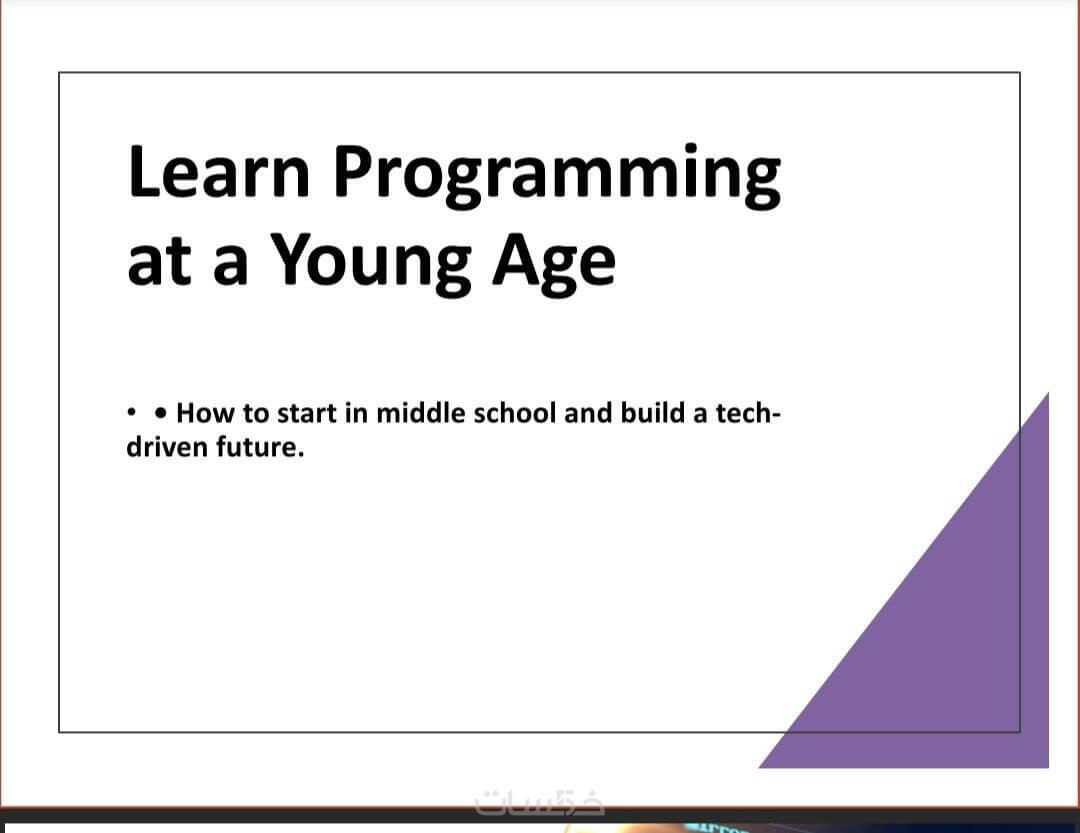 Learn Programming at a Young Age

• • How to start in middle school and build a tech-driven future.

خمسات